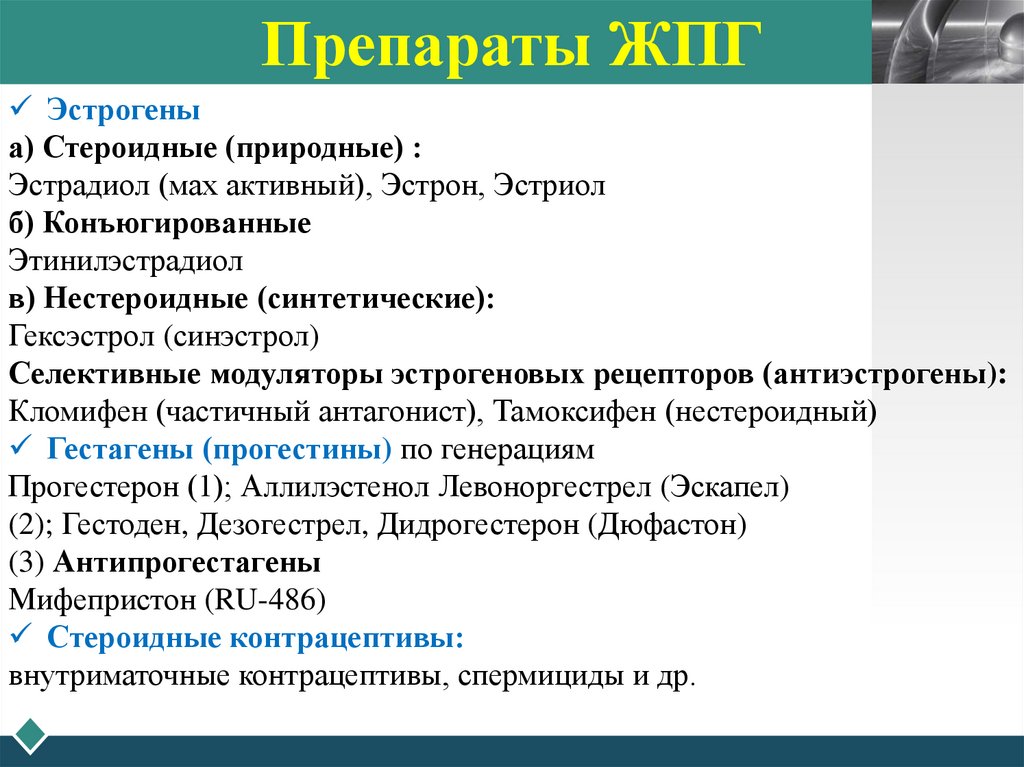 Препараты ЖПГ

✓ Эстрогены
а) Стероидные (природные) :
Эстрадиол (мах активный), Эстрон, Эстриол
б) Конъюгированные
Этинилэстрадиол
в) Нестероидные (синтетические):
Гексэстрол (синэстрол)
Селективные модуляторы эстрогеновых рецепторов (антиэстрогены):
Кломифен (частичный антагонист), Тамоксифен (нестероидный)
✓ Гестагены (прогестины) по генерациям
Прогестерон (1); Аллилэстенол Левоноргестрел (Эскапел)
(2); Гестоден, Дезогестрел, Дидрогестерон (Дюфастон)
(3) Антипрогестагены
Мифепристон (RU-486)
✓ Стероидные контрацептивы:
внутриматочные контрацептивы, спермициды и др.